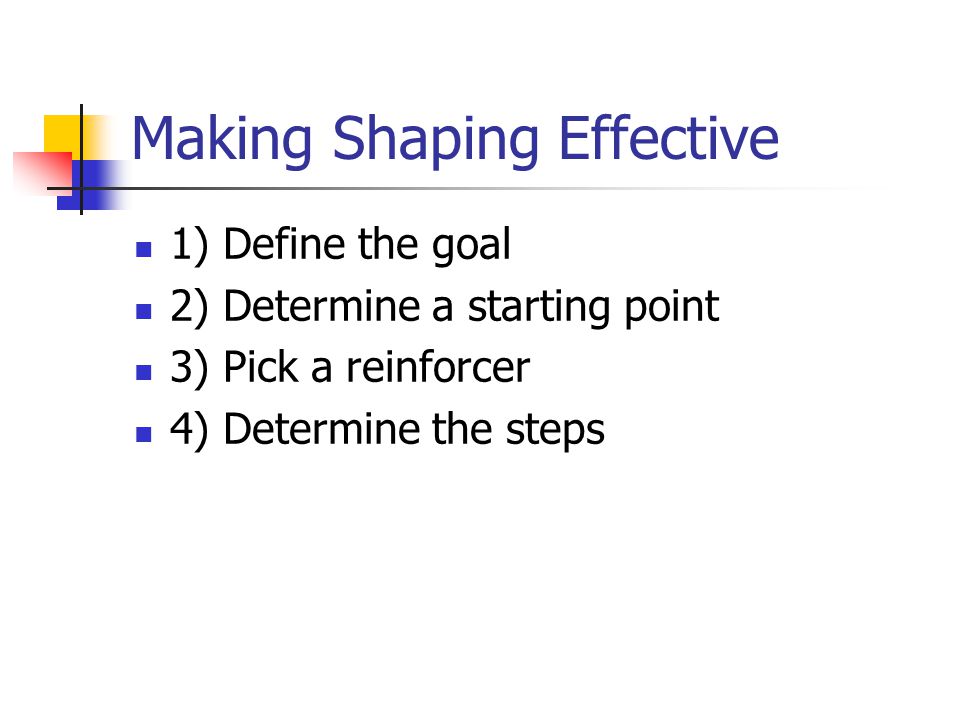 Making Shaping Effective

- 1) Define the goal
- 2) Determine a starting point
- 3) Pick a reinforcer
- 4) Determine the steps